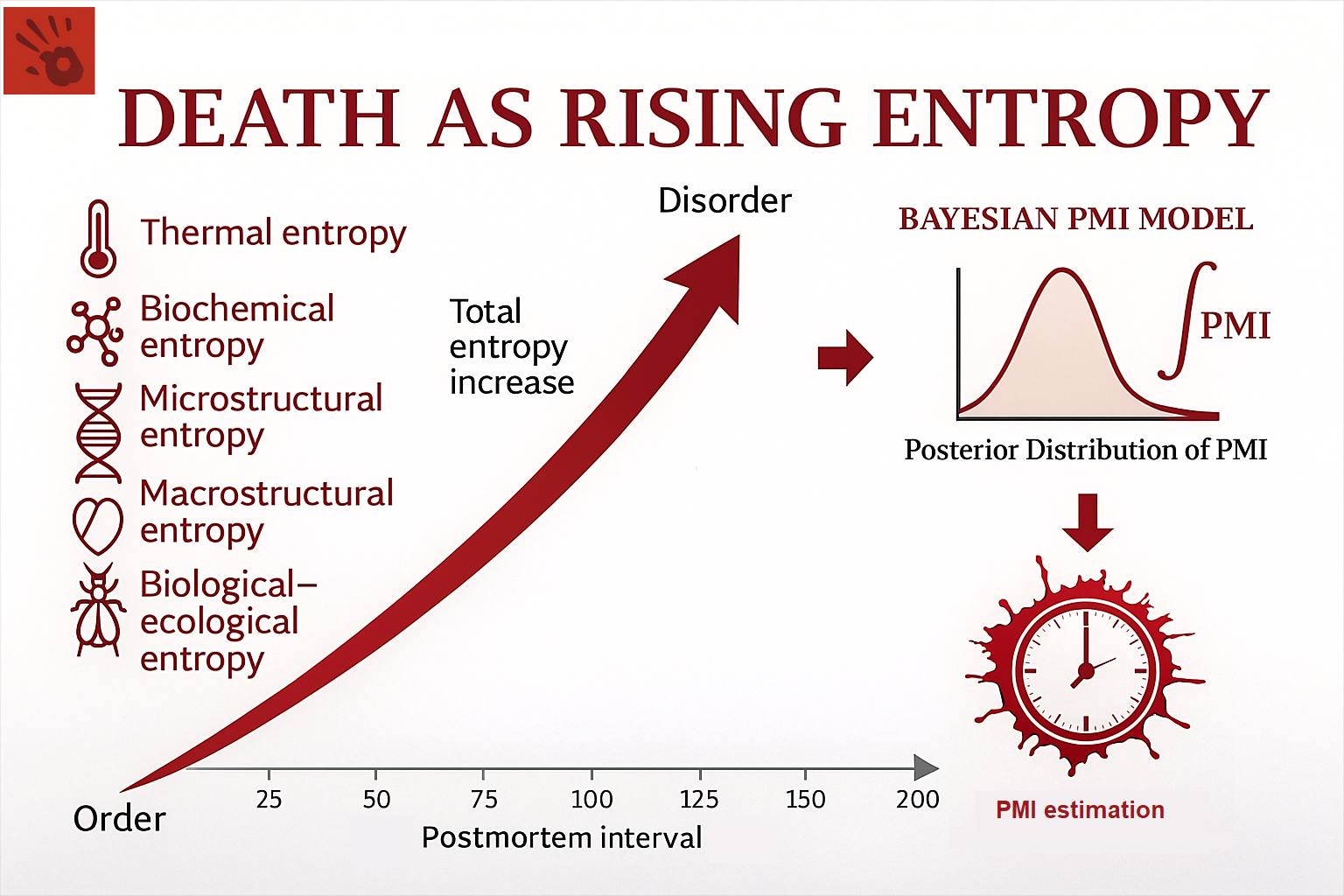 DEATH AS RISING ENTROPY

Thermal entropy

Biochemical entropy

Microstructural entropy

Macrostructural entropy

Biological–ecological entropy

Disorder

Total entropy increase

Order

25 50 75 100 125 150 200

Postmortem interval

BAYESIAN PMI MODEL

$\int$PMI

Posterior Distribution of PMI

PMI estimation